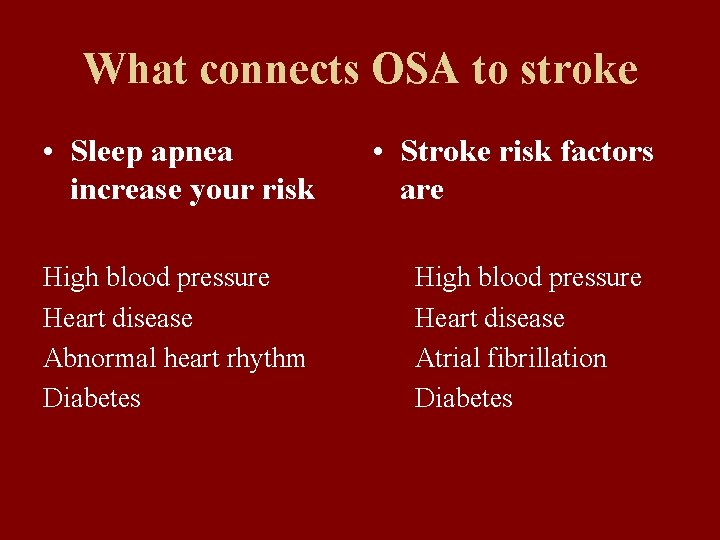 What connects OSA to stroke

• Sleep apnea increase your risk

High blood pressure
Heart disease
Abnormal heart rhythm
Diabetes

• Stroke risk factors are

High blood pressure
Heart disease
Atrial fibrillation
Diabetes